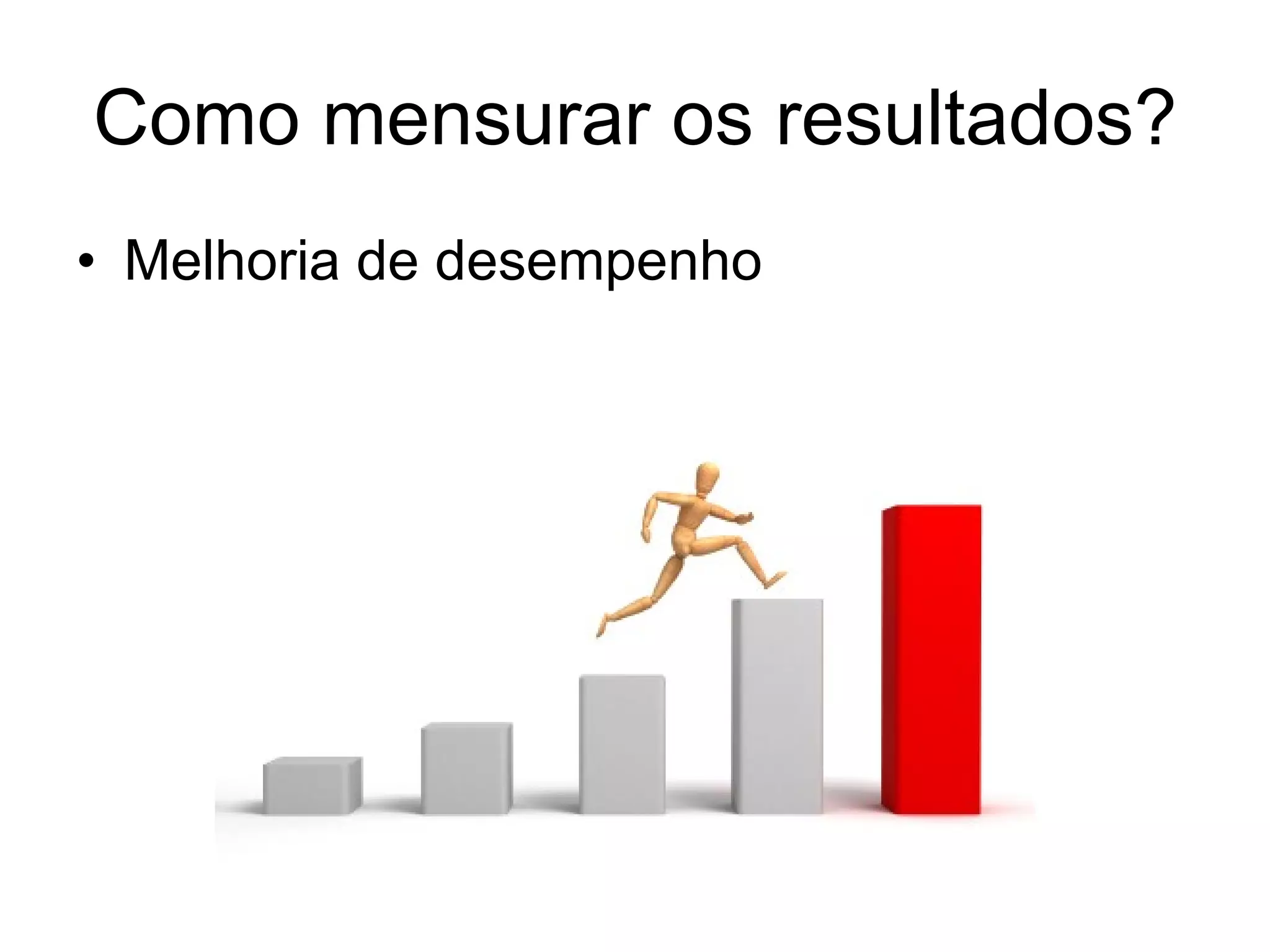 Como mensurar os resultados?

• Melhoria de desempenho